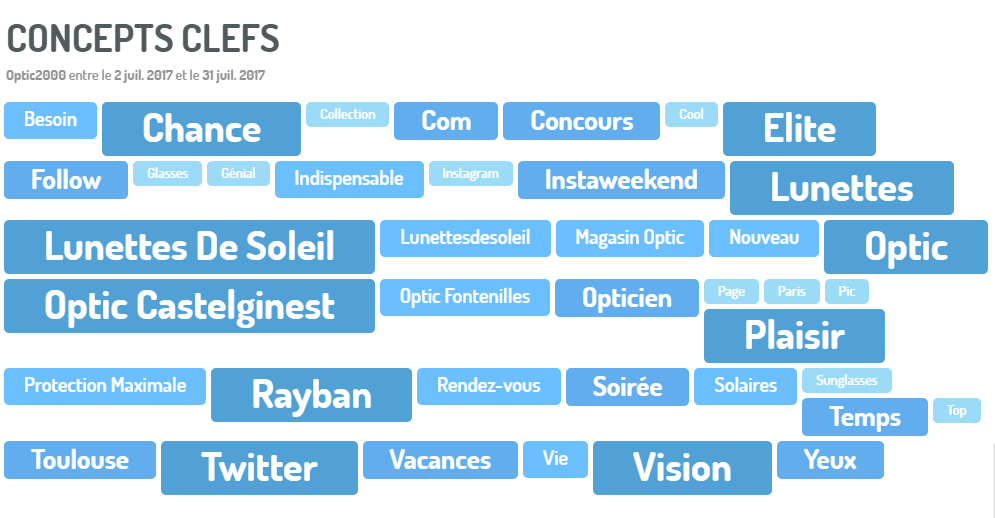 CONCEPTS CLEFS

Optic2000 entre le 2 juil. 2017 et le 31 juil. 2017

Besoin Chance Collection Com Concours Cool Elite Follow Glasses Génial Indispensable Instagram Instaweekend Lunettes Lunettes De Soleil Lunettesdesoleil Magasin Optic Nouveau Optic Optic Castelginest Optic Fontenilles Opticien Page Paris Pic Plaisir Protection Maximale Rayban Rendez-vous Soirée Solaires Sunglasses Temps Top Toulouse Twitter Vacances Vie Vision Yeux